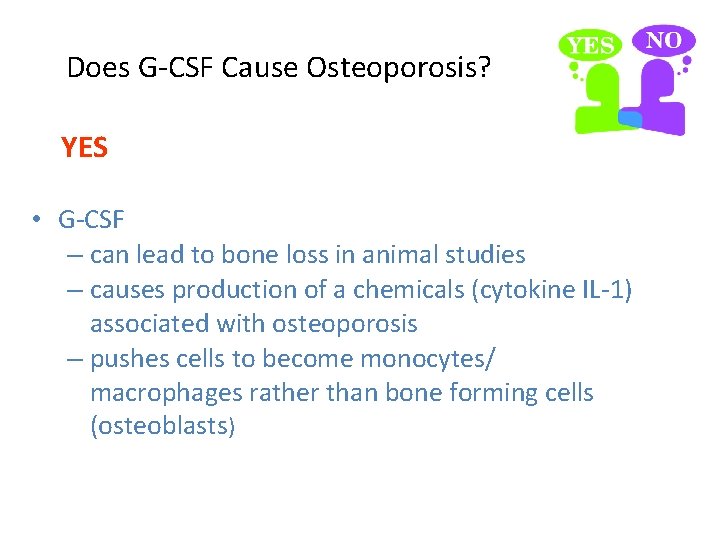 Does G-CSF Cause Osteoporosis?

YES NO

YES

• G-CSF
– can lead to bone loss in animal studies
– causes production of a chemicals (cytokine IL-1) associated with osteoporosis
– pushes cells to become monocytes/ macrophages rather than bone forming cells (osteoblasts)